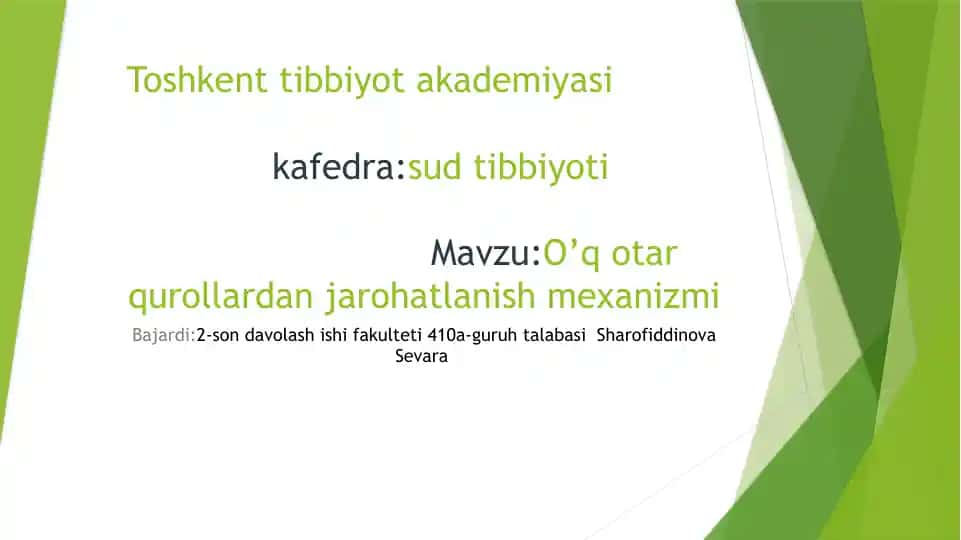 Toshkent tibbiyot akademiyasi

kafedra:sud tibbiyoti

Mavzu:O’q otar qurollardan jarohatlanish mexanizmi

Bajardi:2-son davolash ishi fakulteti 410a-guruh talabasi Sharofiddinova Sevara